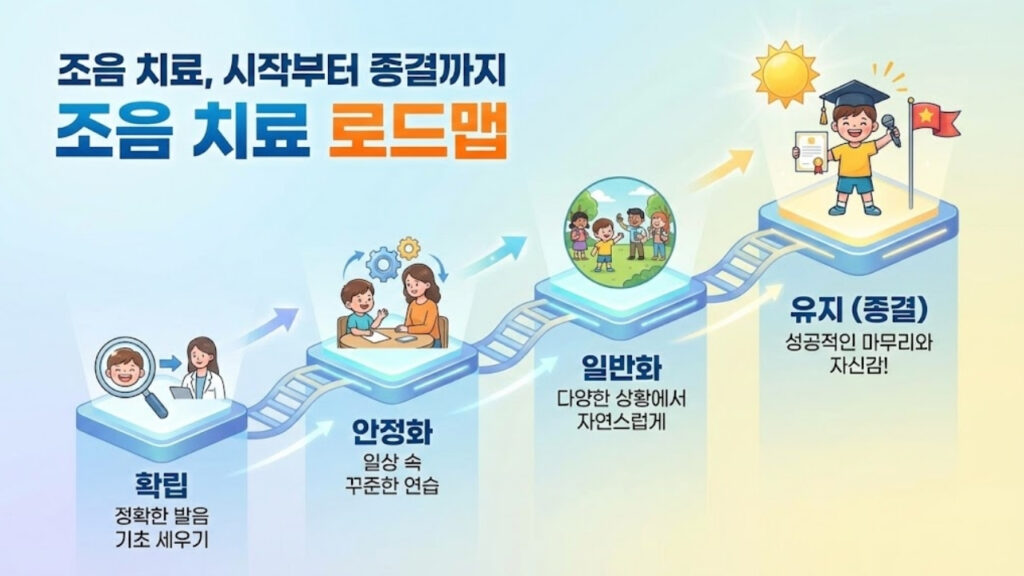 조음 치료, 시작부터 종결까지

조음 치료 로드맵

확립

정확한 발음 기초 세우기

안정화

일상 속 꾸준한 연습

일반화

다양한 상황에서 자연스럽게

유지 (종결)

성공적인 마무리와 자신감!